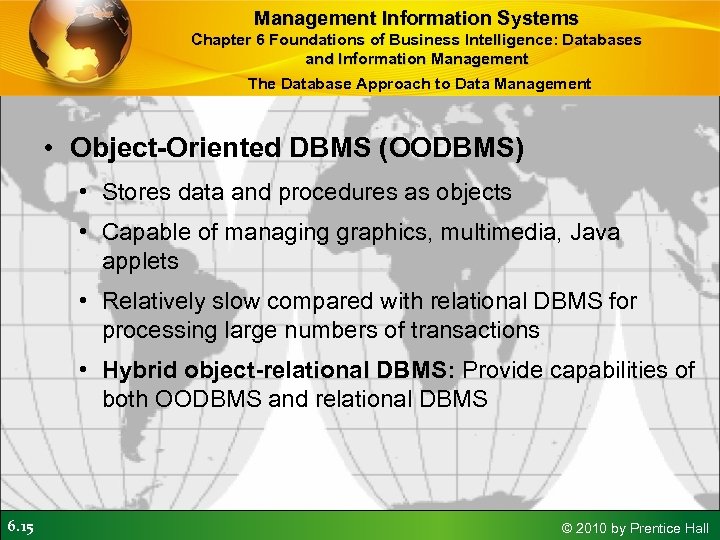 Management Information Systems
Chapter 6 Foundations of Business Intelligence: Databases and Information Management

The Database Approach to Data Management

• Object-Oriented DBMS (OODBMS)
  • Stores data and procedures as objects
  • Capable of managing graphics, multimedia, Java applets
  • Relatively slow compared with relational DBMS for processing large numbers of transactions
  • Hybrid object-relational DBMS: Provide capabilities of both OODBMS and relational DBMS

6.15

© 2010 by Prentice Hall